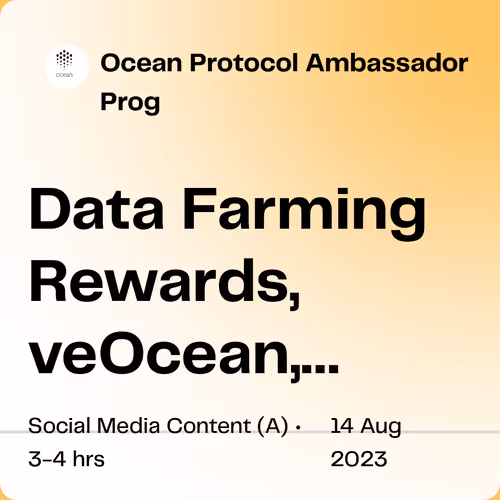 ocean

Ocean Protocol Ambassador Prog

Data Farming Rewards, veOcean,...

Social Media Content (A) · 3-4 hrs

14 Aug 2023